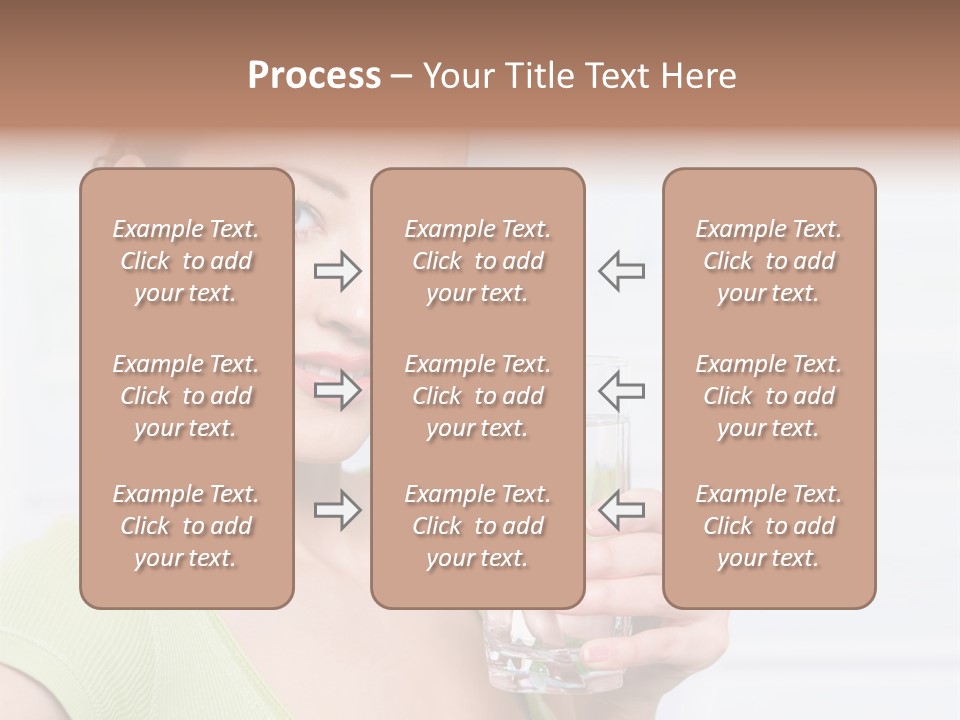 Process – Your Title Text Here

Example Text. Click to add your text.

Example Text. Click to add your text.

Example Text. Click to add your text.

Example Text. Click to add your text.

Example Text. Click to add your text.

Example Text. Click to add your text.

Example Text. Click to add your text.

Example Text. Click to add your text.

Example Text. Click to add your text.